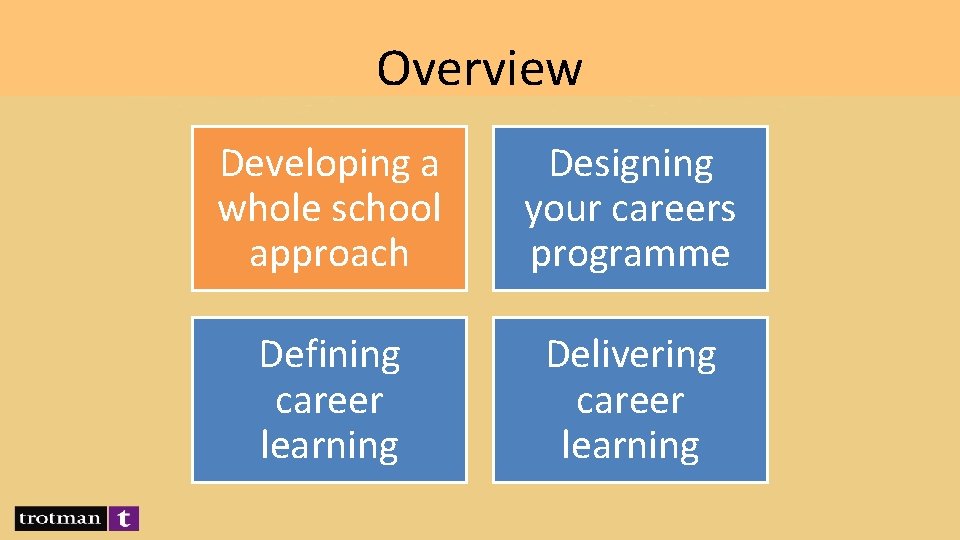 Overview

Developing a whole school approach

Designing your careers programme

Defining career learning

Delivering career learning

trotman t